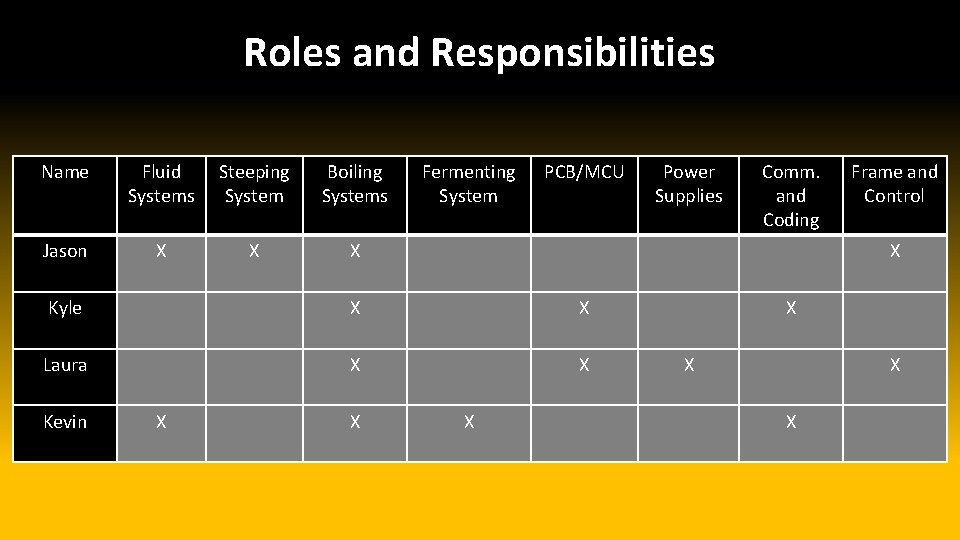 Roles and Responsibilities

| Name | Fluid Systems | Steeping System | Boiling Systems | Fermenting System | PCB/MCU | Power Supplies | Comm. and Coding | Frame and Control |
|---|---|---|---|---|---|---|---|---|
| Jason | X | X | X | | | | | X |
| Kyle | | | X | | X | | X | |
| Laura | | | X | | X | X | | X |
| Kevin | X | | X | X | | | X | |